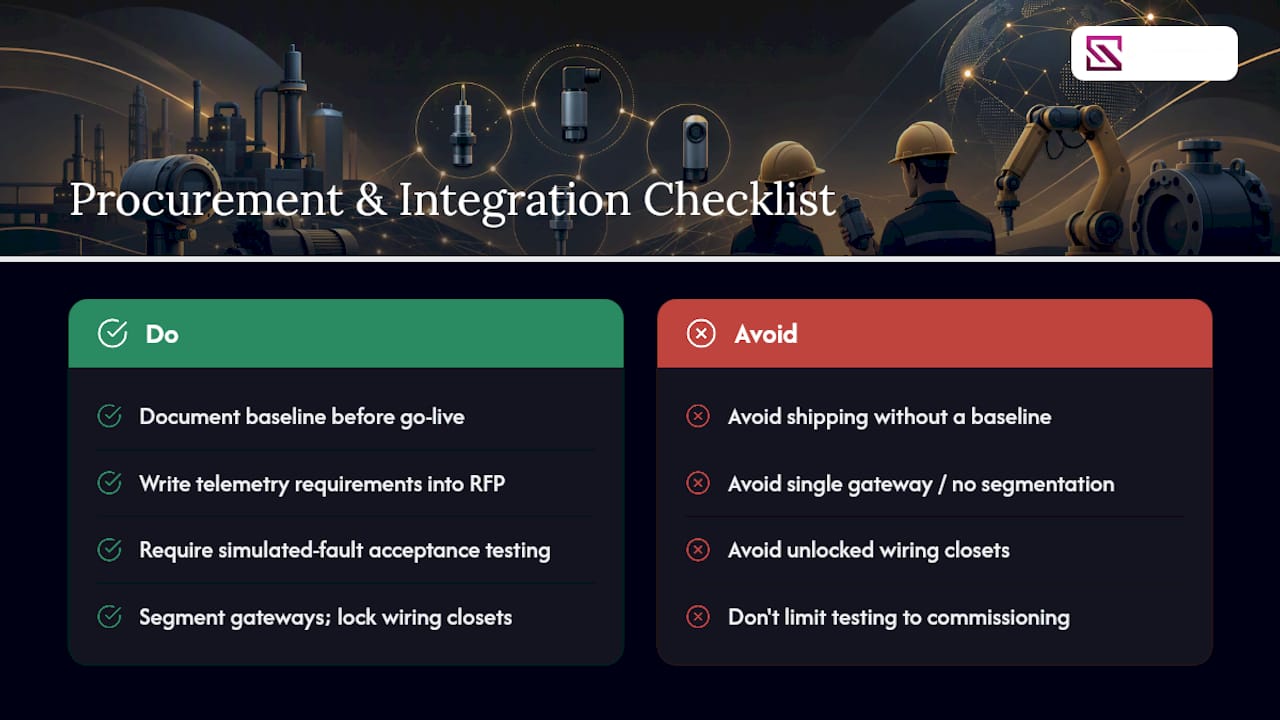 Procurement & Integration Checklist

Do

Document baseline before go-live

Write telemetry requirements into RFP

Require simulated-fault acceptance testing

Segment gateways; lock wiring closets

Avoid

Avoid shipping without a baseline

Avoid single gateway / no segmentation

Avoid unlocked wiring closets

Don't limit testing to commissioning